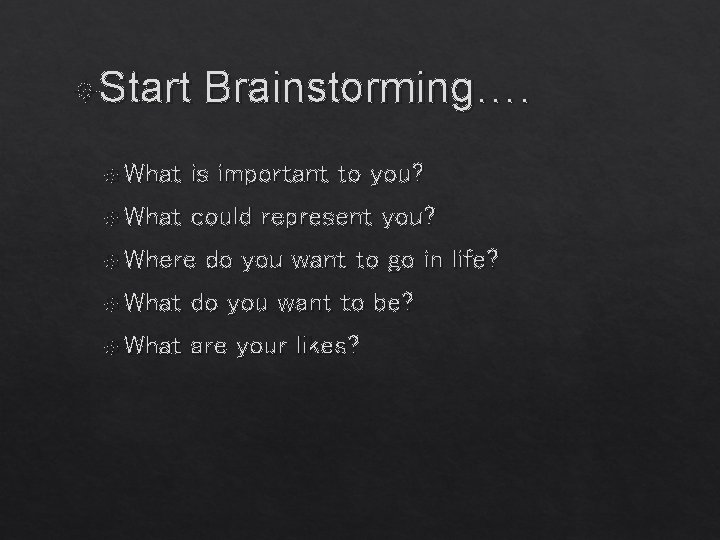 Start Brainstorming….

What is important to you?

What could represent you?

Where do you want to go in life?

What do you want to be?

What are your likes?